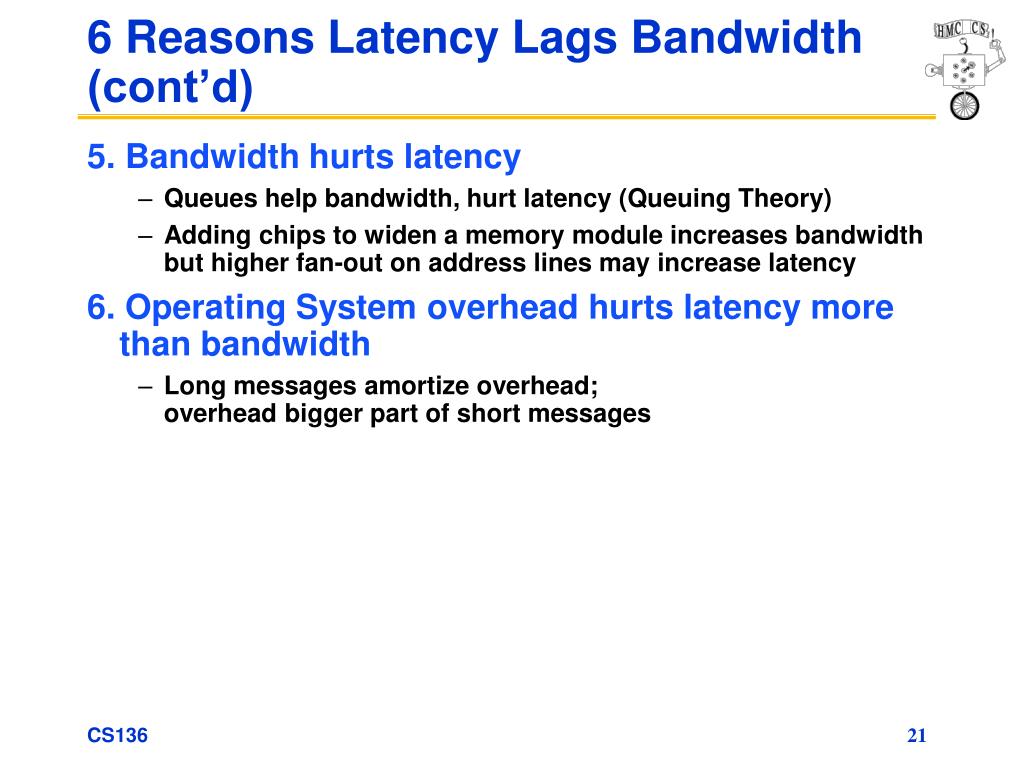 6 Reasons Latency Lags Bandwidth (cont'd)

HMC CS

5. Bandwidth hurts latency

– Queues help bandwidth, hurt latency (Queuing Theory)

– Adding chips to widen a memory module increases bandwidth but higher fan-out on address lines may increase latency

6. Operating System overhead hurts latency more than bandwidth

– Long messages amortize overhead; overhead bigger part of short messages

CS136

21